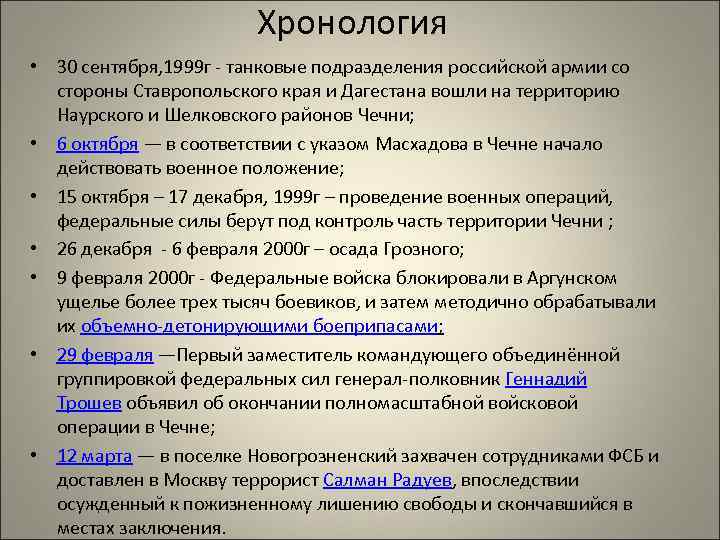 Хронология

• 30 сентября,1999г - танковые подразделения российской армии со стороны Ставропольского края и Дагестана вошли на территорию Наурского и Шелковского районов Чечни;
• 6 октября — в соответствии с указом Масхадова в Чечне начало действовать военное положение;
• 15 октября – 17 декабря, 1999г – проведение военных операций, федеральные силы берут под контроль часть территории Чечни ;
• 26 декабря - 6 февраля 2000г – осада Грозного;
• 9 февраля 2000г - Федеральные войска блокировали в Аргунском ущелье более трех тысяч боевиков, и затем методично обрабатывали их объемно-детонирующими боеприпасами;
• 29 февраля —Первый заместитель командующего объединённой группировкой федеральных сил генерал-полковник Геннадий Трошев объявил об окончании полномасштабной войсковой операции в Чечне;
• 12 марта — в поселке Новогрозненский захвачен сотрудниками ФСБ и доставлен в Москву террорист Салман Радуев, впоследствии осужденный к пожизненному лишению свободы и скончавшийся в местах заключения.